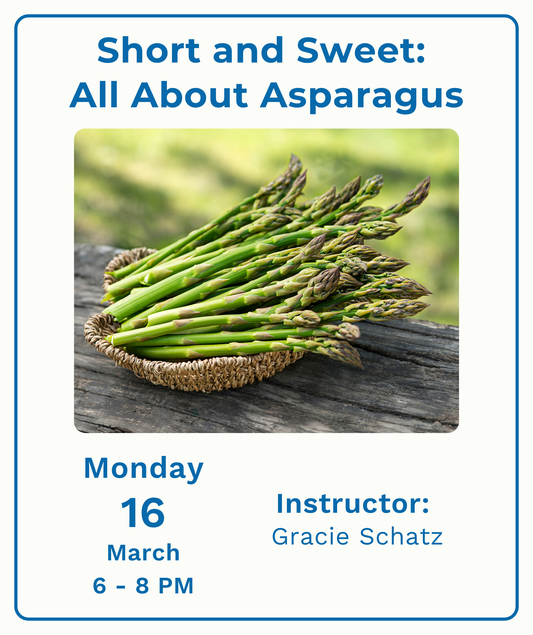 Short and Sweet:
All About Asparagus

Monday
16
March
6 - 8 PM

Instructor:
Gracie Schatz